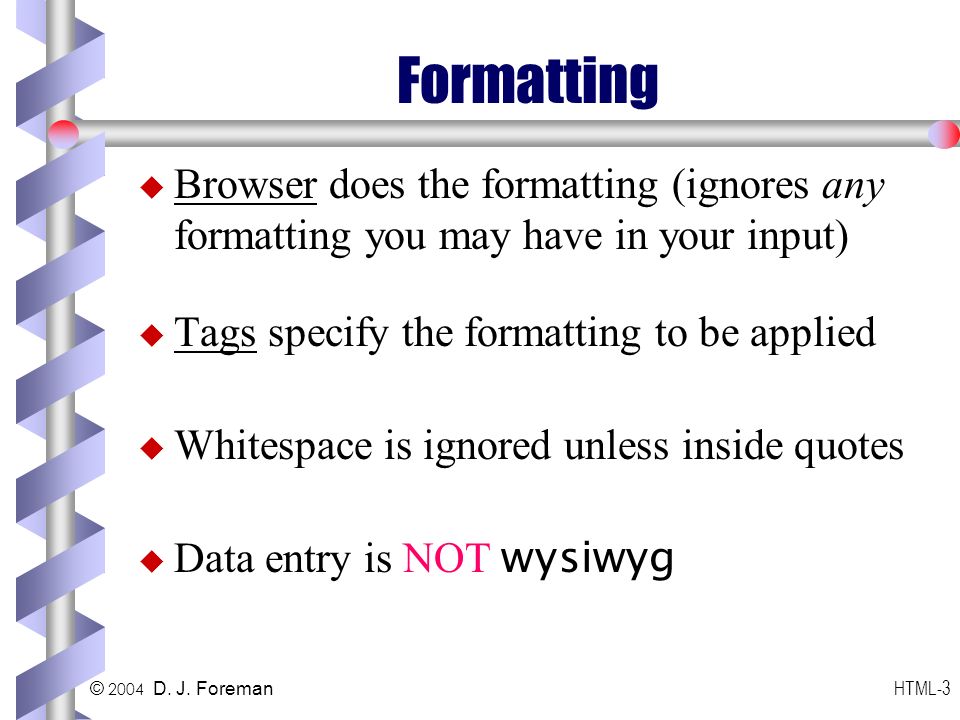 Formatting

◆ Browser does the formatting (ignores any formatting you may have in your input)

◆ Tags specify the formatting to be applied

◆ Whitespace is ignored unless inside quotes

◆ Data entry is NOT wysiwyg

© 2004 D. J. Foreman

HTML-3